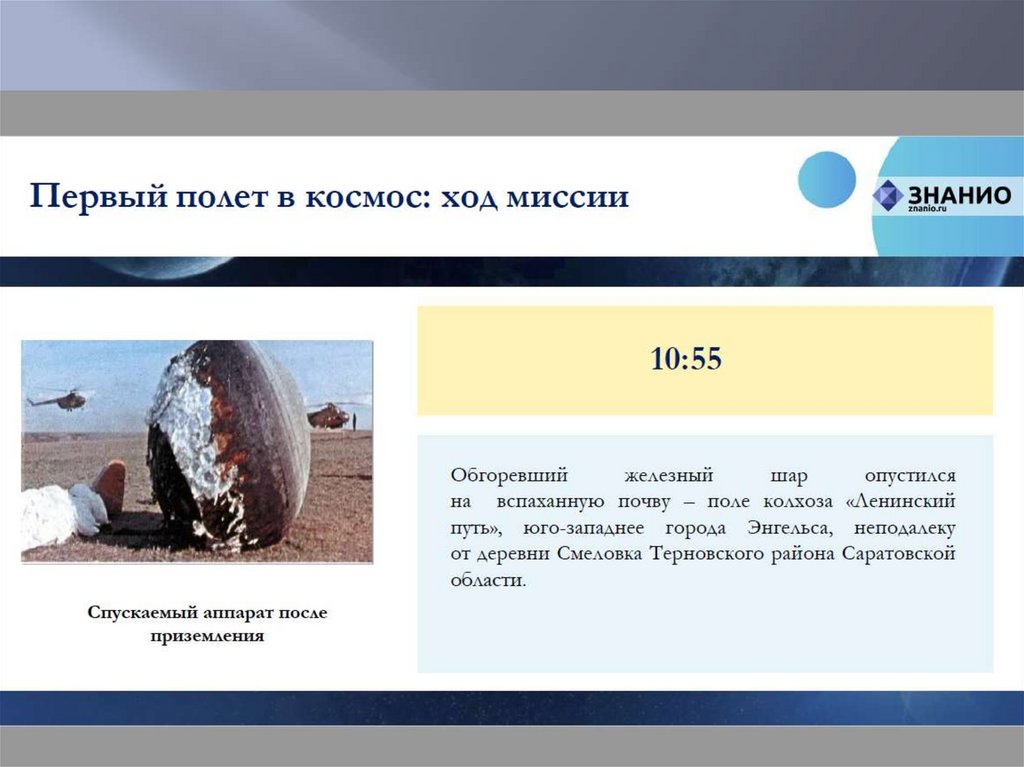 Первый полет в космос: ход миссии

ЗНАНИО
znanio.ru

Спускаемый аппарат после приземления

10:55

Обгоревший железный шар опустился на вспаханную почву – поле колхоза «Ленинский путь», юго-западнее города Энгельса, неподалеку от деревни Смеловка Терновского района Саратовской области.